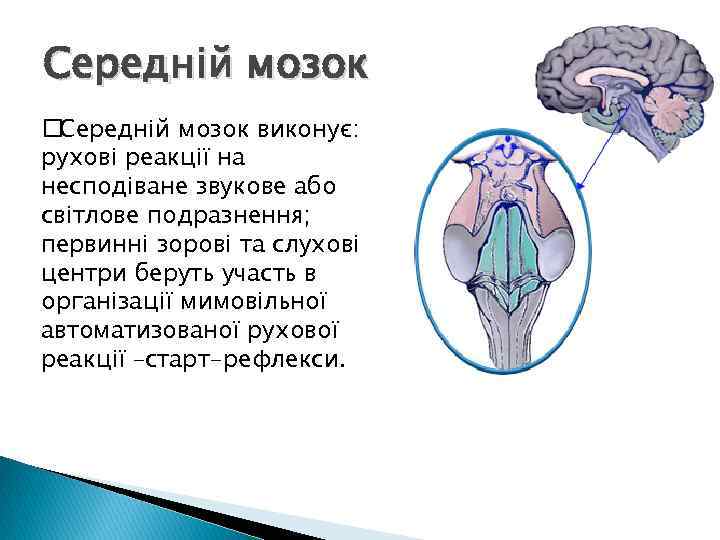 Середній мозок

□Середній мозок виконує: рухові реакції на несподіване звукове або світлове подразнення; первинні зорові та слухові центри беруть участь в організації мимовільної автоматизованої рухової реакції –старт–рефлекси.